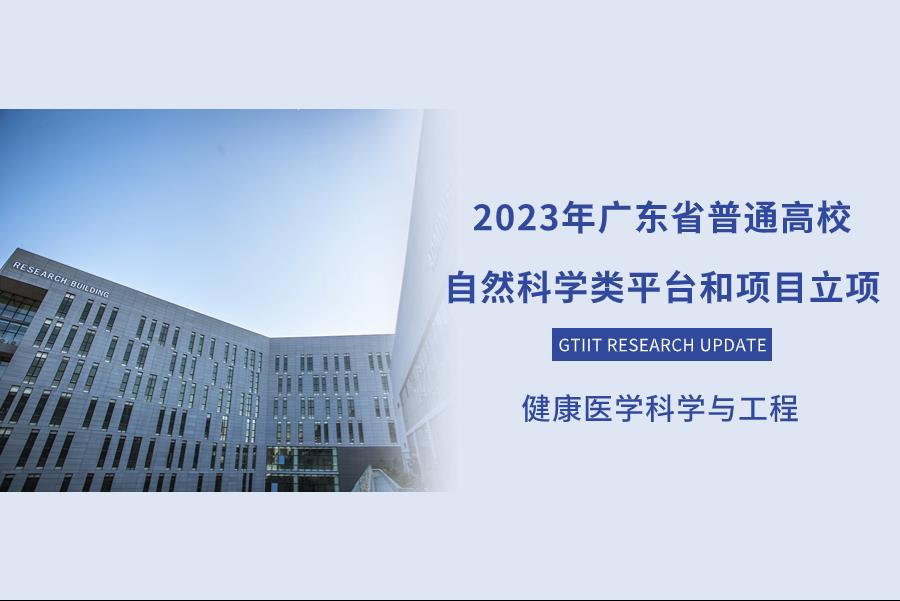 RESEARCH BUILDING

2023年广东省普通高校

自然科学类平台和项目立项

GTIIT RESEARCH UPDATE

健康医学科学与工程